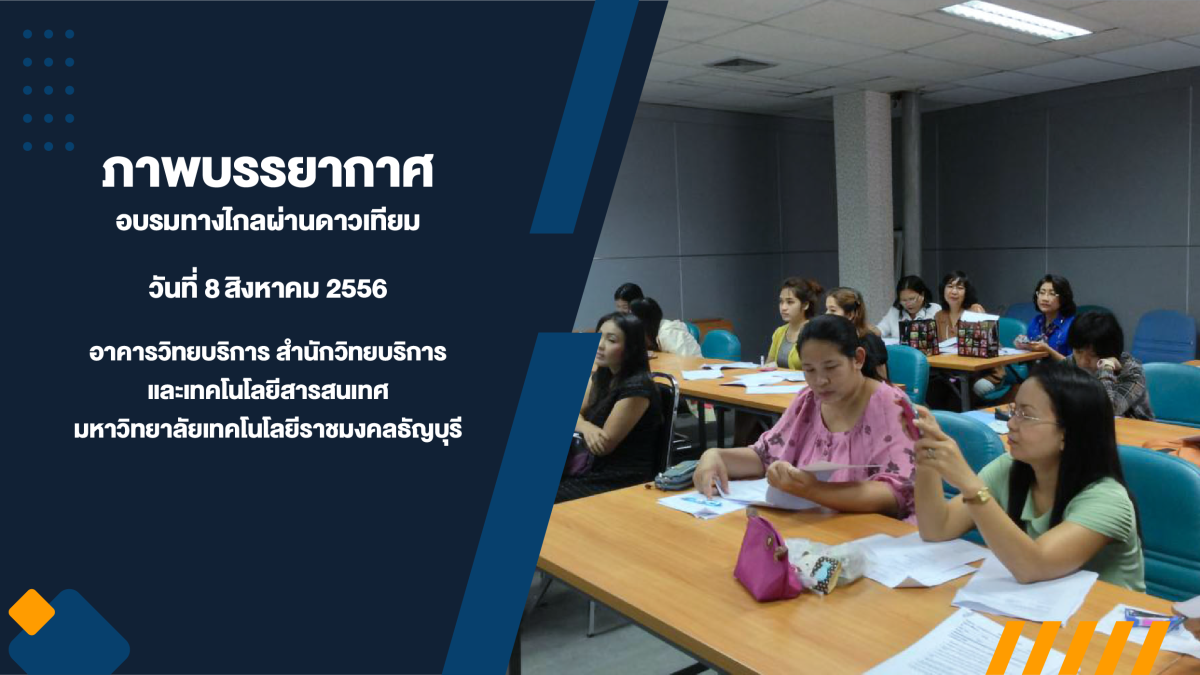 ภาพบรรยากาศ
อบรมทางไกลผ่านดาวเทียม

วันที่ 8 สิงหาคม 2556

อาคารวิทยบริการ สำนักวิทยบริการและเทคโนโลยีสารสนเทศ มหาวิทยาลัยเทคโนโลยีราชมงคลธัญบุรี